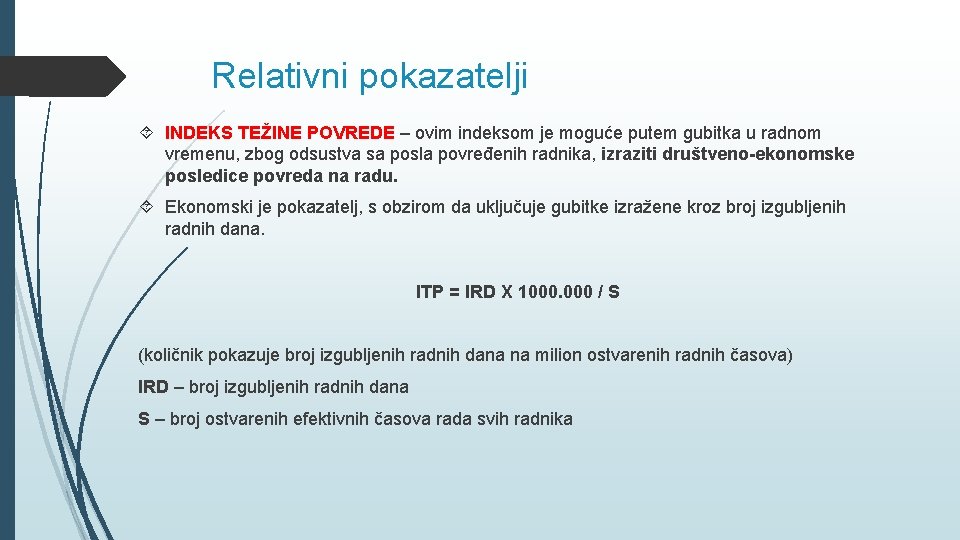 Relativni pokazatelji

INDEKS TEŽINE POVREDE – ovim indeksom je moguće putem gubitka u radnom vremenu, zbog odsustva sa posla povređenih radnika, izraziti društveno-ekonomske posledice povreda na radu.

Ekonomski je pokazatelj, s obzirom da uključuje gubitke izražene kroz broj izgubljenih radnih dana.

ITP = IRD X 1000.000 / S

(količnik pokazuje broj izgubljenih radnih dana na milion ostvarenih radnih časova)

IRD – broj izgubljenih radnih dana

S – broj ostvarenih efektivnih časova rada svih radnika